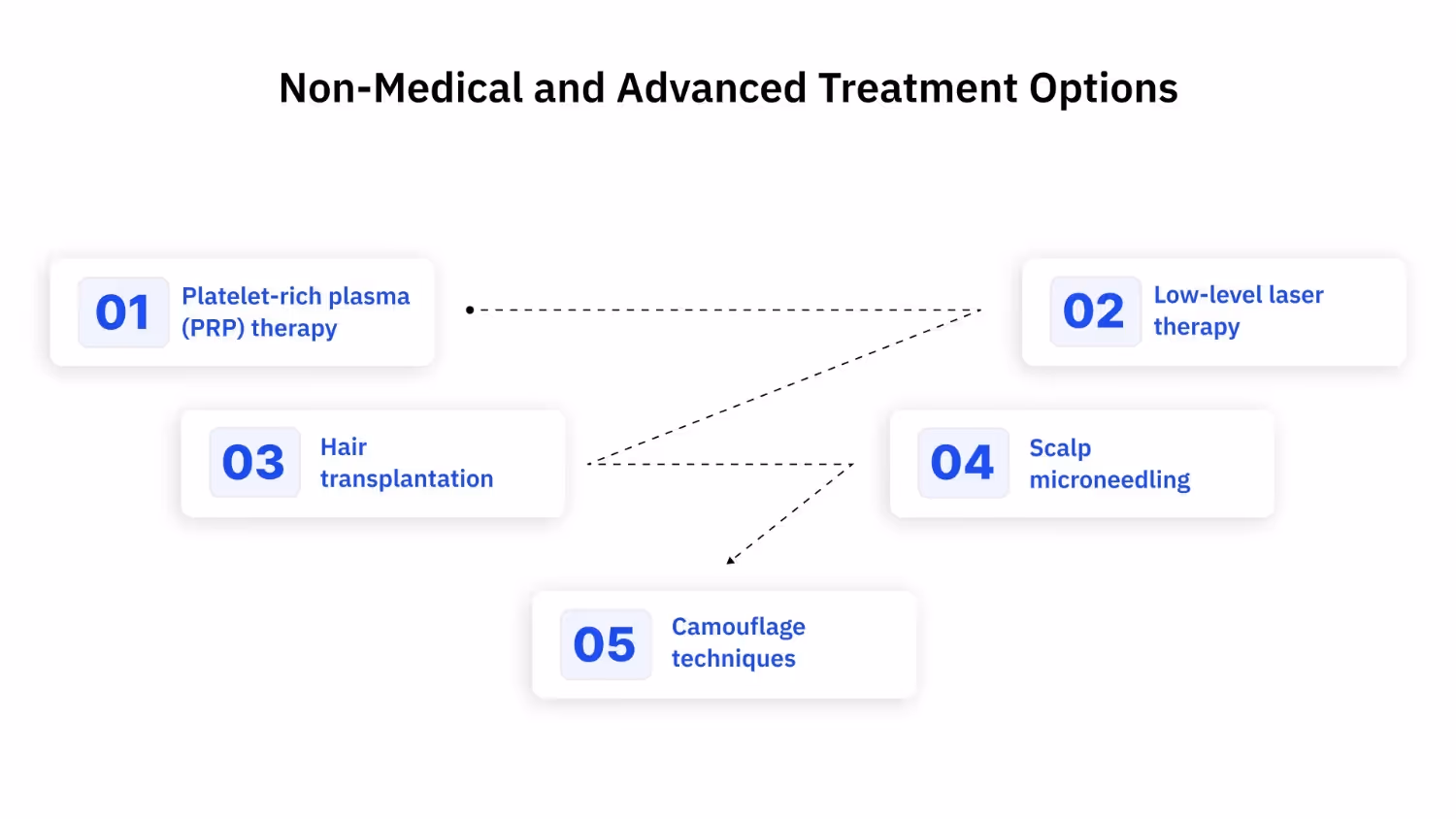 Non-Medical and Advanced Treatment Options

01 Platelet-rich plasma (PRP) therapy

02 Low-level laser therapy

03 Hair transplantation

04 Scalp microneedling

05 Camouflage techniques